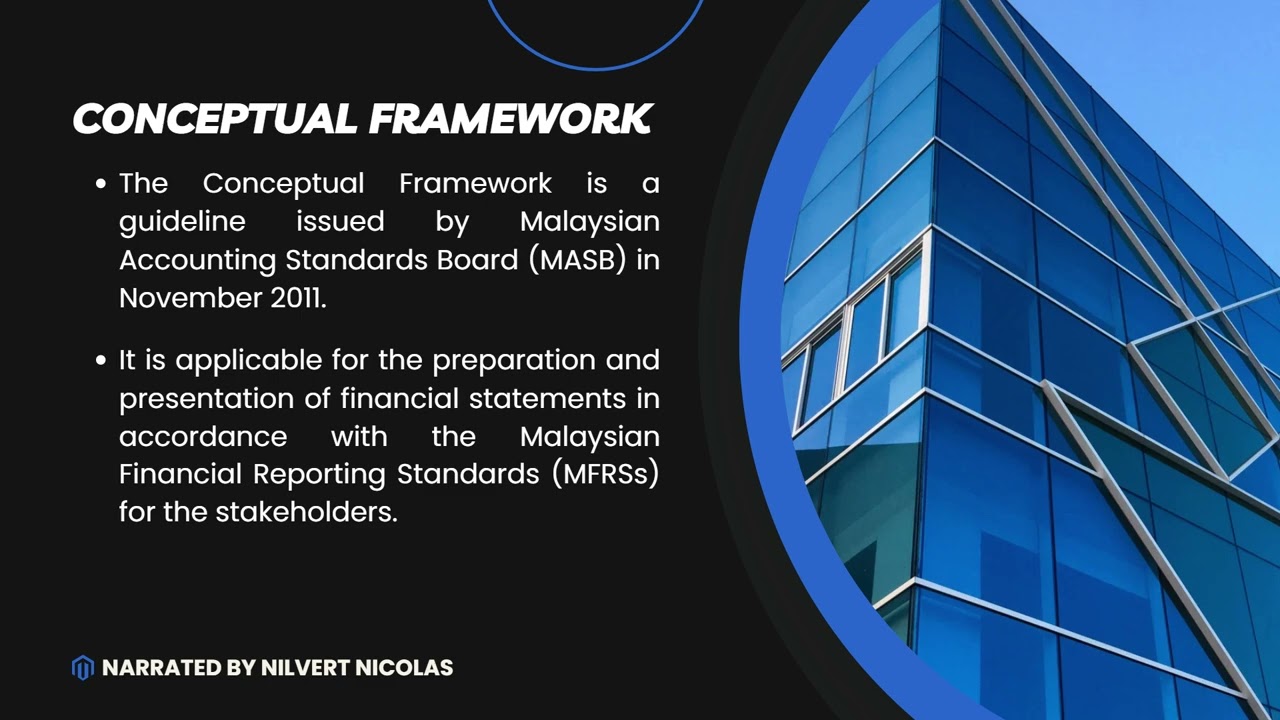 CONCEPTUAL FRAMEWORK

• The Conceptual Framework is a guideline issued by Malaysian Accounting Standards Board (MASB) in November 2011.

• It is applicable for the preparation and presentation of financial statements in accordance with the Malaysian Financial Reporting Standards (MFRSs) for the stakeholders.

NARRATED BY NILVERT NICOLAS